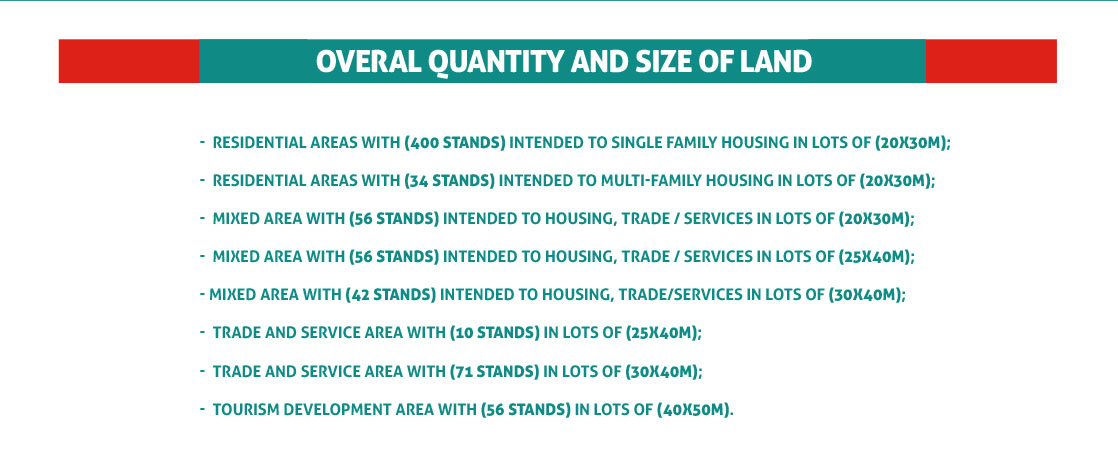 OVERAL QUANTITY AND SIZE OF LAND

- RESIDENTIAL AREAS WITH (400 STANDS) INTENDED TO SINGLE FAMILY HOUSING IN LOTS OF (20X30M);

- RESIDENTIAL AREAS WITH (34 STANDS) INTENDED TO MULTI-FAMILY HOUSING IN LOTS OF (20X30M);

- MIXED AREA WITH (56 STANDS) INTENDED TO HOUSING, TRADE / SERVICES IN LOTS OF (20X30M);

- MIXED AREA WITH (56 STANDS) INTENDED TO HOUSING, TRADE / SERVICES IN LOTS OF (25X40M);

- MIXED AREA WITH (42 STANDS) INTENDED TO HOUSING, TRADE/SERVICES IN LOTS OF (30X40M);

- TRADE AND SERVICE AREA WITH (10 STANDS) IN LOTS OF (25X40M);

- TRADE AND SERVICE AREA WITH (71 STANDS) IN LOTS OF (30X40M);

- TOURISM DEVELOPMENT AREA WITH (56 STANDS) IN LOTS OF (40X50M).